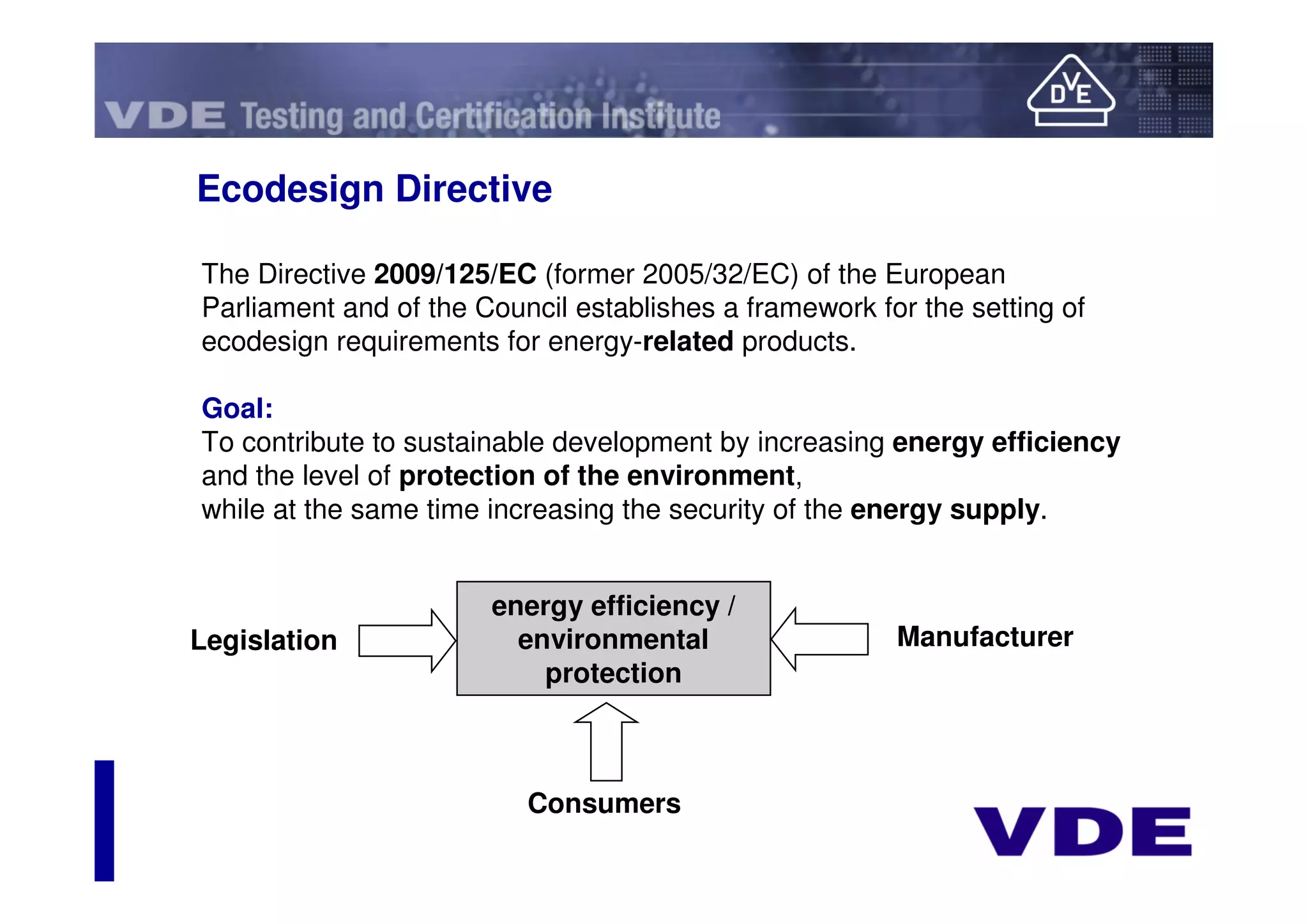 VDE Testing and Certification Institute

DVE

Ecodesign Directive

The Directive 2009/125/EC (former 2005/32/EC) of the European Parliament and of the Council establishes a framework for the setting of ecodesign requirements for energy-related products.

Goal:
To contribute to sustainable development by increasing energy efficiency and the level of protection of the environment,
while at the same time increasing the security of the energy supply.

Legislation

energy efficiency / environmental protection

Manufacturer

Consumers

VDE